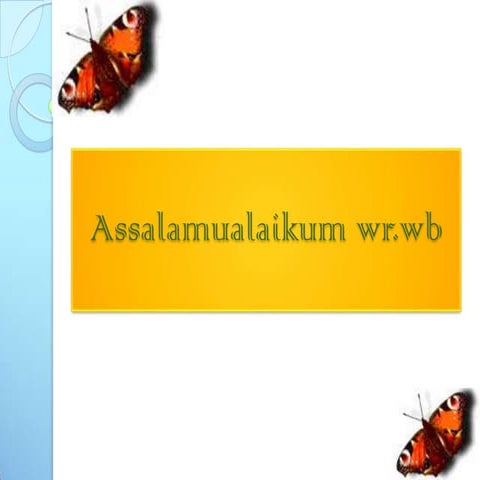 Assalamualaikum wr.wb